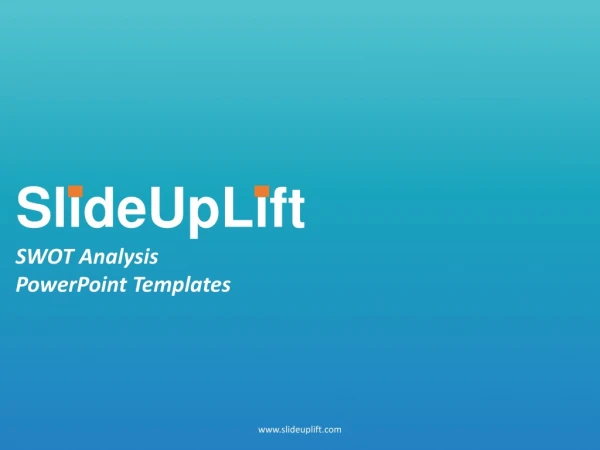 SlideUpLift

SWOT Analysis
PowerPoint Templates

www.slideuplift.com